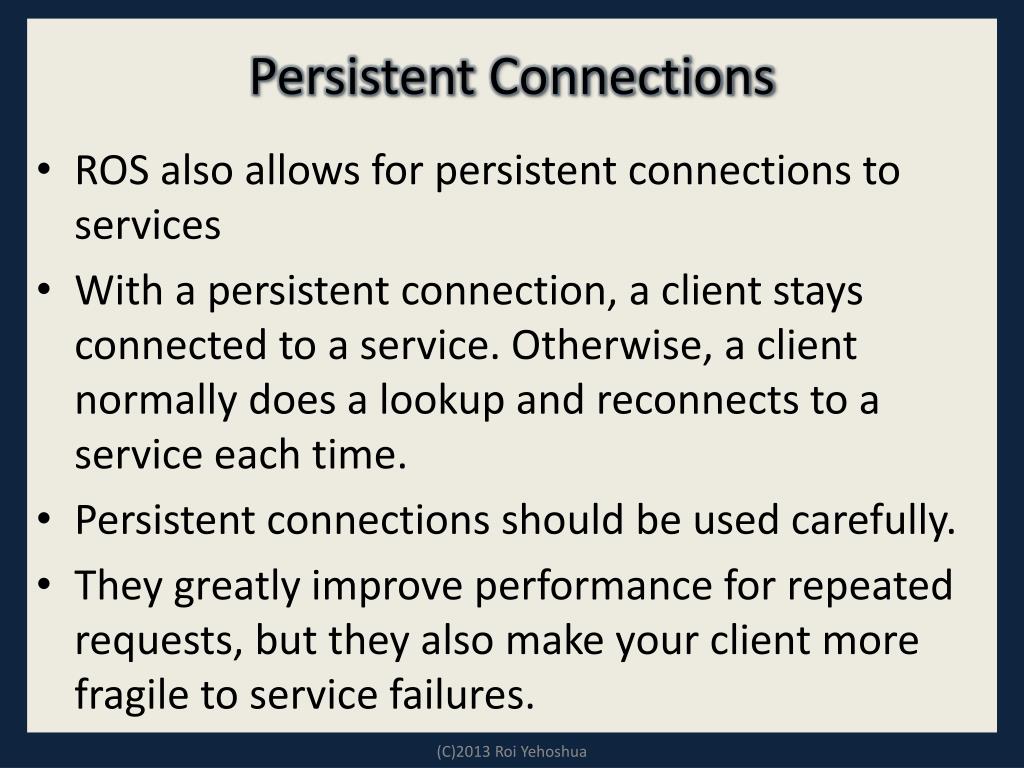 Persistent Connections

• ROS also allows for persistent connections to services

• With a persistent connection, a client stays connected to a service. Otherwise, a client normally does a lookup and reconnects to a service each time.

• Persistent connections should be used carefully.

• They greatly improve performance for repeated requests, but they also make your client more fragile to service failures.

(C)2013 Roi Yehoshua